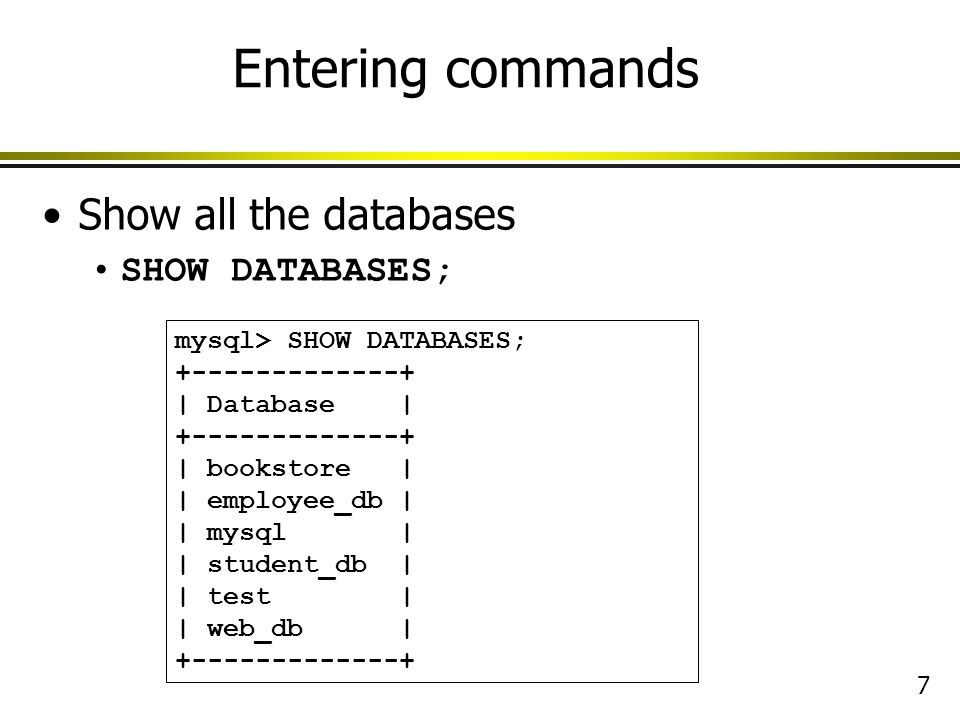 Entering commands

• Show all the databases
  • SHOW DATABASES;

mysql> SHOW DATABASES;
+-------------+
| Database    |
+-------------+
| bookstore   |
| employee_db |
| mysql       |
| student_db  |
| test        |
| web_db      |
+-------------+

7